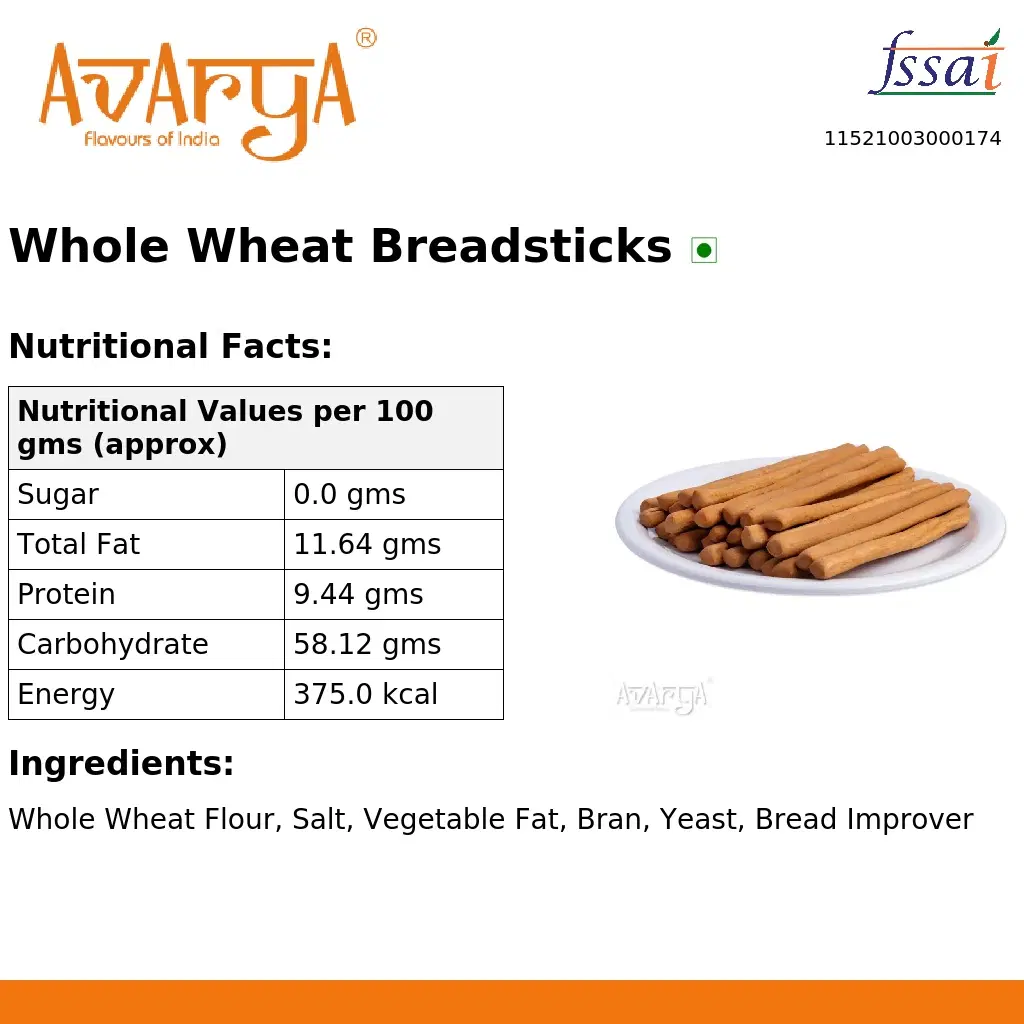 AVARYA®
Flavours of India

fssai
11521003000174

Whole Wheat Breadsticks

Nutritional Facts:

| Nutritional Values per 100 gms (approx) | |
|---|---|
| Sugar | 0.0 gms |
| Total Fat | 11.64 gms |
| Protein | 9.44 gms |
| Carbohydrate | 58.12 gms |
| Energy | 375.0 kcal |

AVARYA®

Ingredients:

Whole Wheat Flour, Salt, Vegetable Fat, Bran, Yeast, Bread Improver